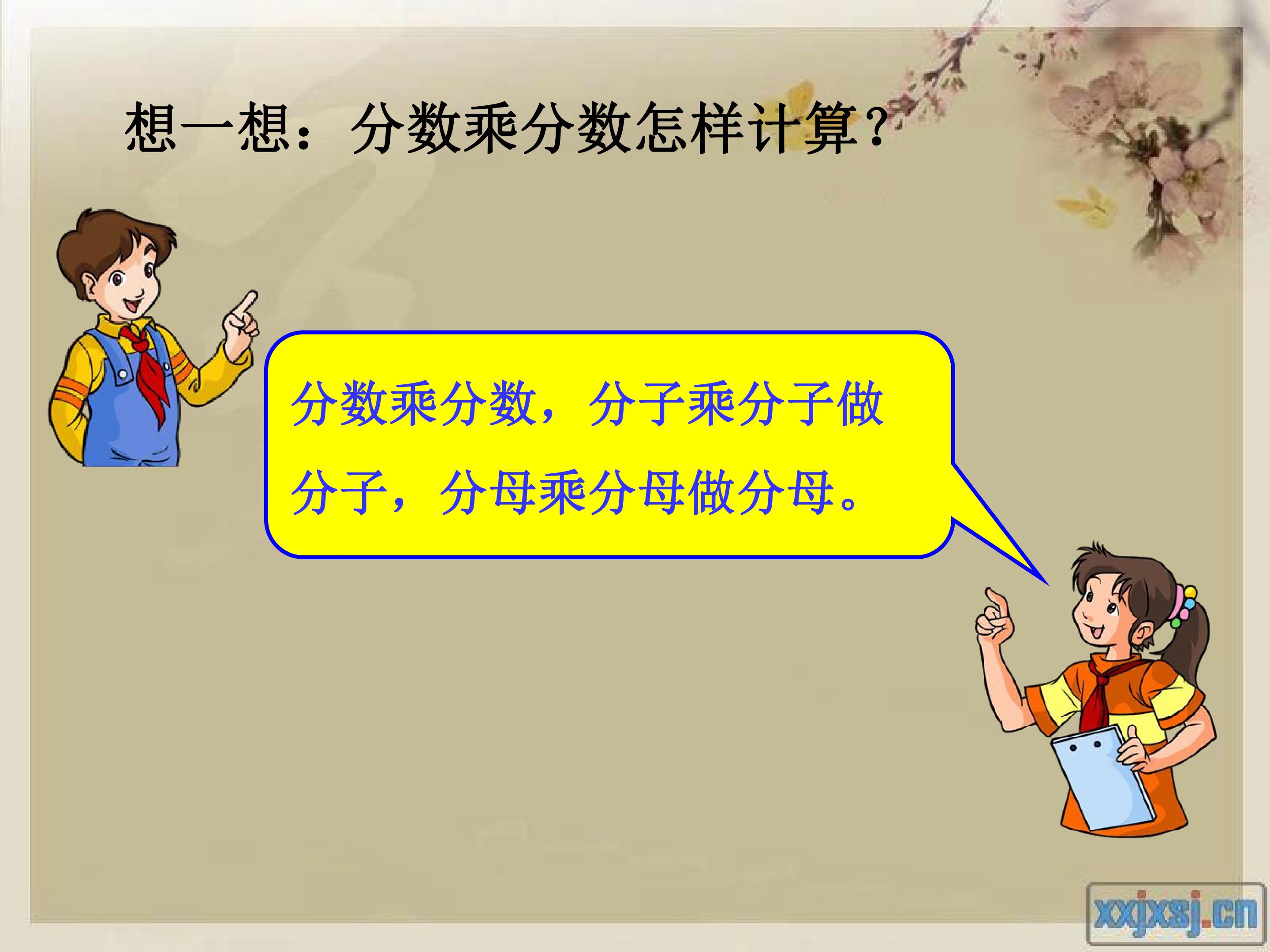 想一想：分数乘分数怎样计算?

分数乘分数，分子乘分子做分子，分母乘分母做分母。

xxjxsj.cn